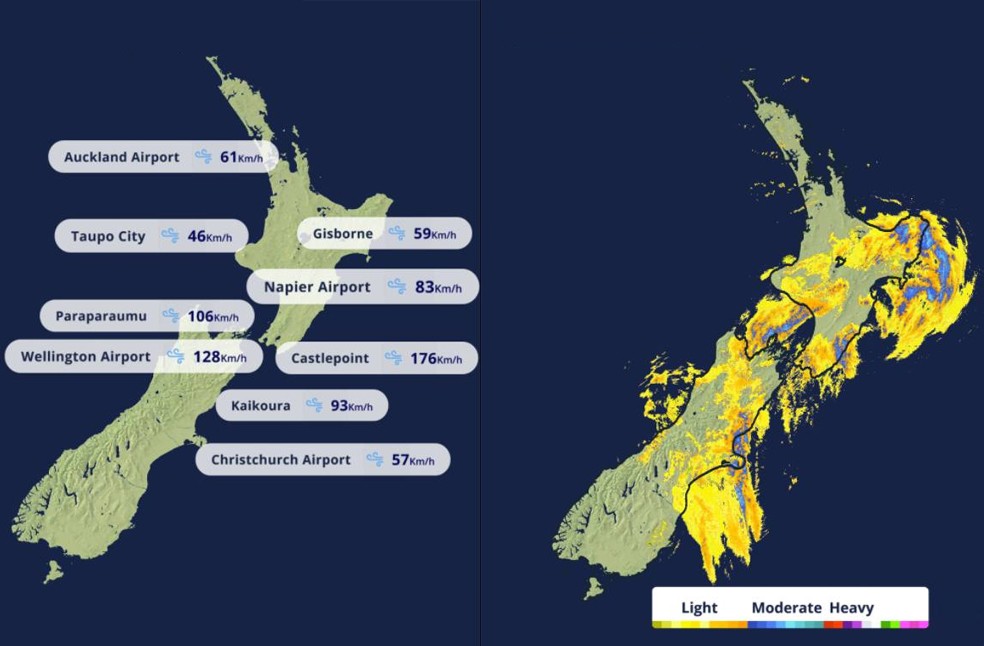 Auckland Airport 61Km/h

Taupo City 46Km/h

Gisborne 59Km/h

Napier Airport 83Km/h

Paraparaumu 106Km/h

Wellington Airport 128Km/h

Castlepoint 176Km/h

Kaikoura 93Km/h

Christchurch Airport 57Km/h

Light Moderate Heavy